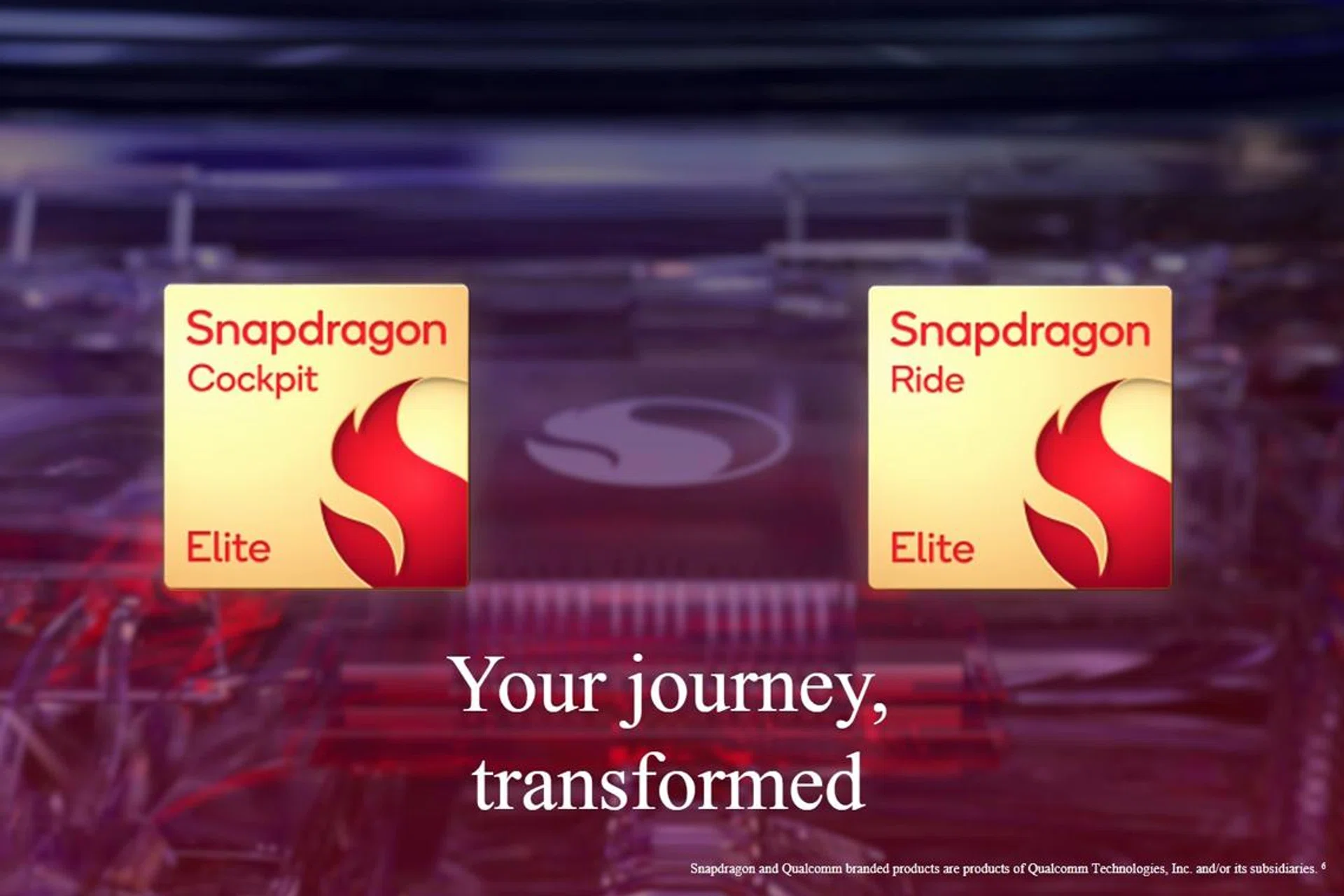 Snapdragon
Cockpit
Elite

Snapdragon
Ride
Elite

Your journey,
transformed

Snapdragon and Qualcomm branded products are products of Qualcomm Technologies, Inc. and/or its subsidiaries. 6